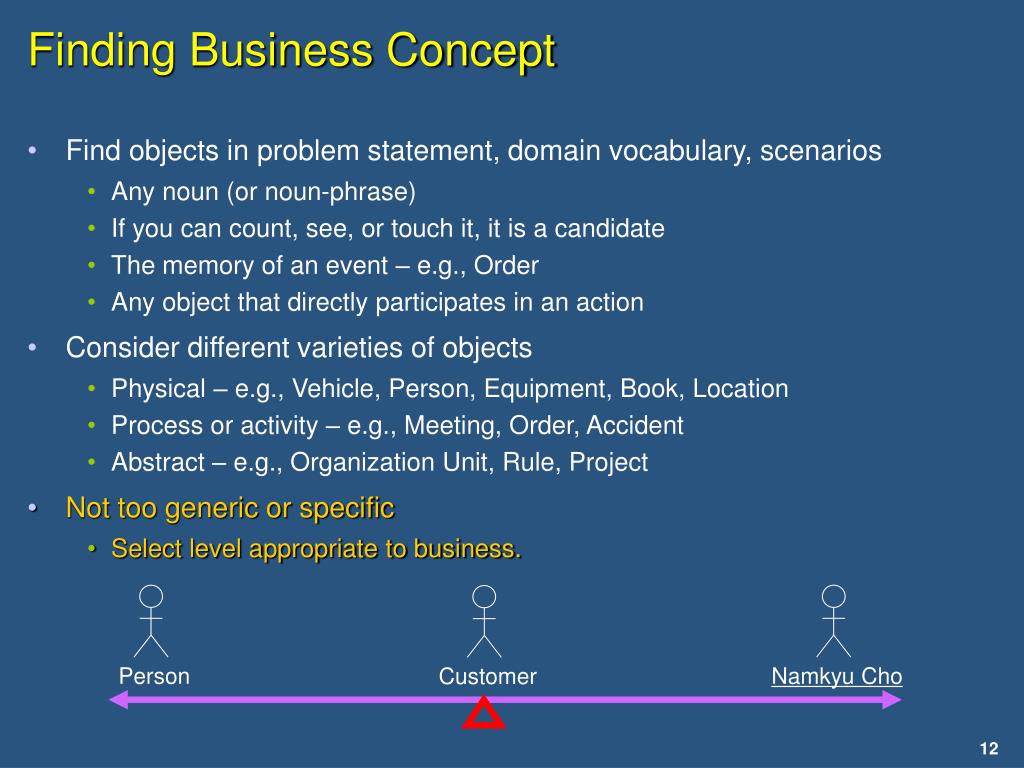 Finding Business Concept

• Find objects in problem statement, domain vocabulary, scenarios
  • Any noun (or noun-phrase)
  • If you can count, see, or touch it, it is a candidate
  • The memory of an event – e.g., Order
  • Any object that directly participates in an action
• Consider different varieties of objects
  • Physical – e.g., Vehicle, Person, Equipment, Book, Location
  • Process or activity – e.g., Meeting, Order, Accident
  • Abstract – e.g., Organization Unit, Rule, Project
• Not too generic or specific
  • Select level appropriate to business.

Person

Customer

Namkyu Cho

12